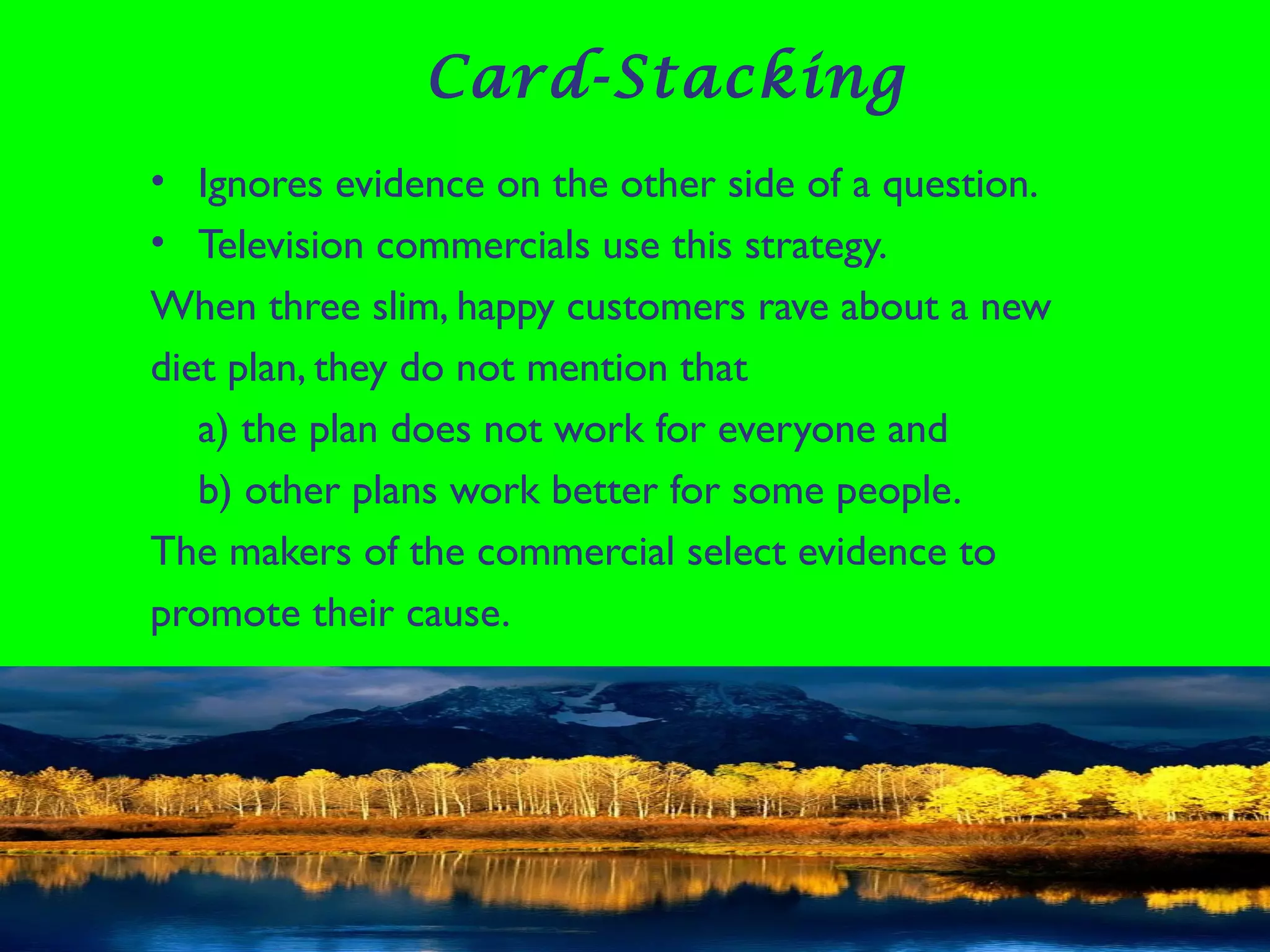 Card-Stacking

• Ignores evidence on the other side of a question.
• Television commercials use this strategy.

When three slim, happy customers rave about a new diet plan, they do not mention that

a) the plan does not work for everyone and

b) other plans work better for some people.

The makers of the commercial select evidence to promote their cause.